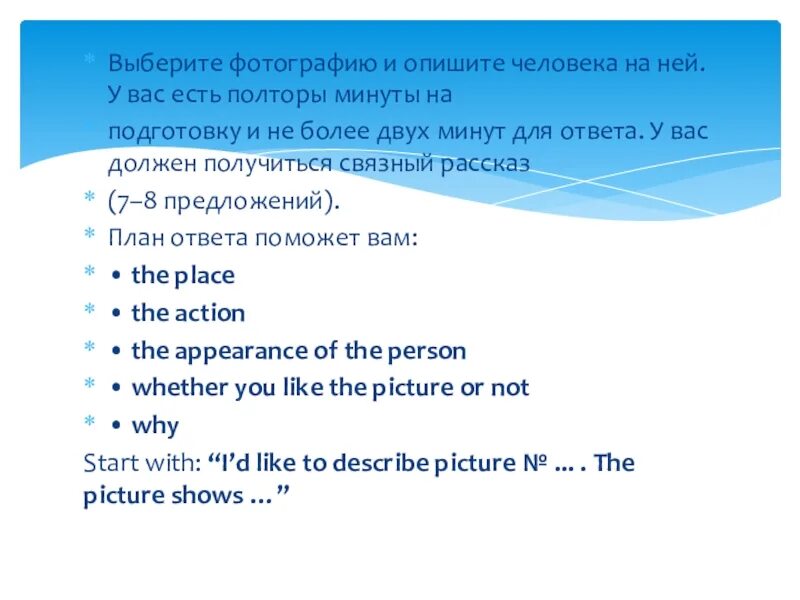 * Выберите фотографию и опишите человека на ней. У вас есть полторы минуты на
подготовку и не более двух минут для ответа. У вас должен получиться связный рассказ
* (7–8 предложений).
* План ответа поможет вам:
* • the place
* • the action
* • the appearance of the person
* • whether you like the picture or not
* • why
Start with: “I’d like to describe picture № … . The picture shows …”